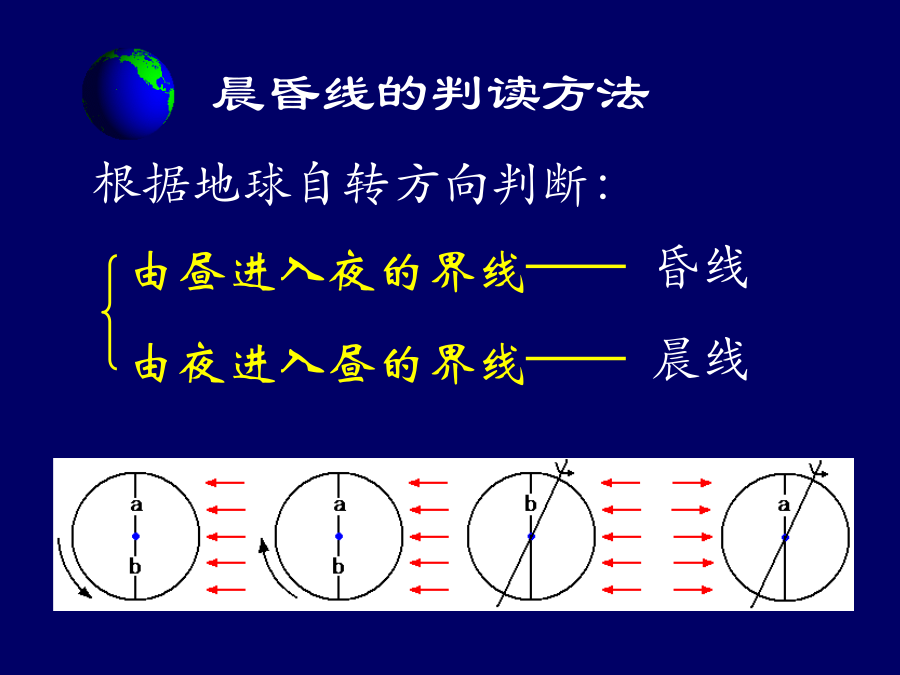 晨昏线的判读方法

根据地球自转方向判断：

由昼进入夜的界线—— 昏线

由夜进入昼的界线—— 晨线

a
b
a
b
b
a